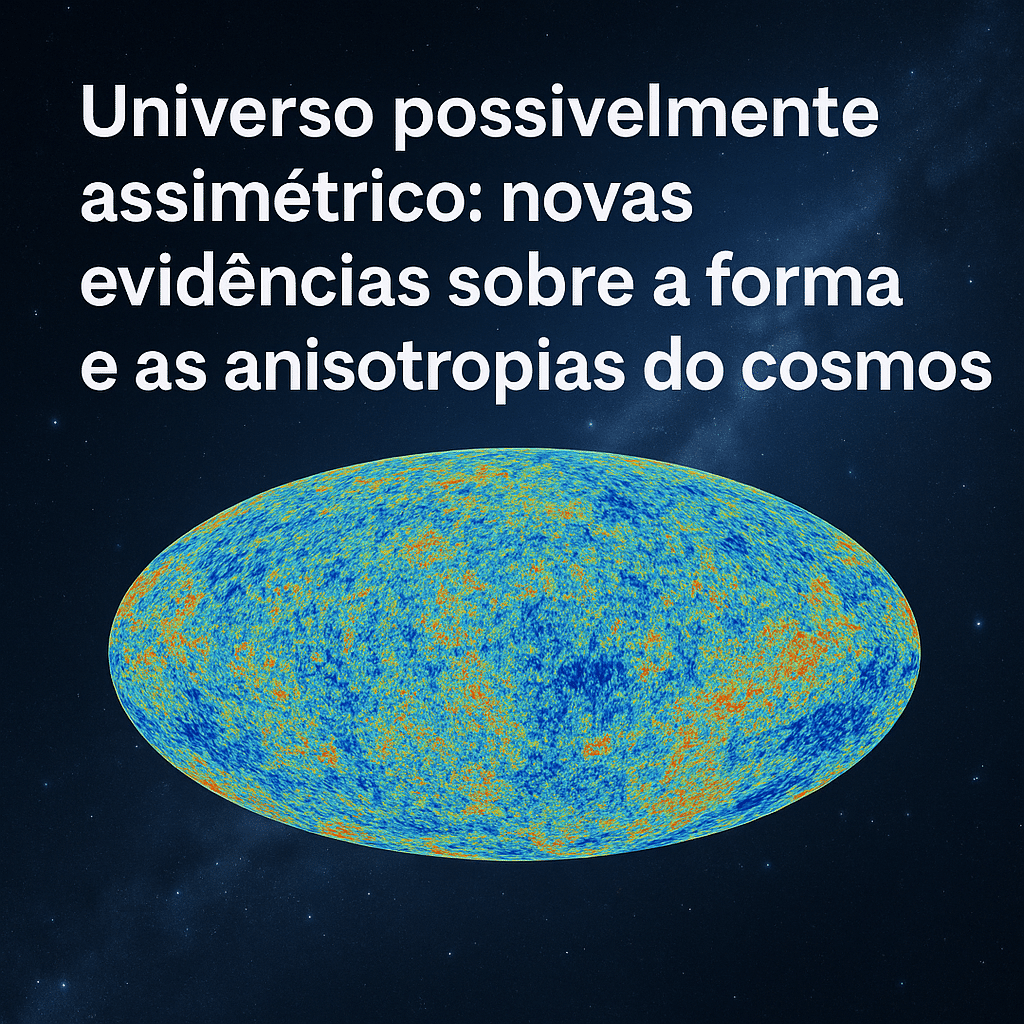 Universo possivelmente assimétrico: novas evidências sobre a forma e as anisotropias do cosmos